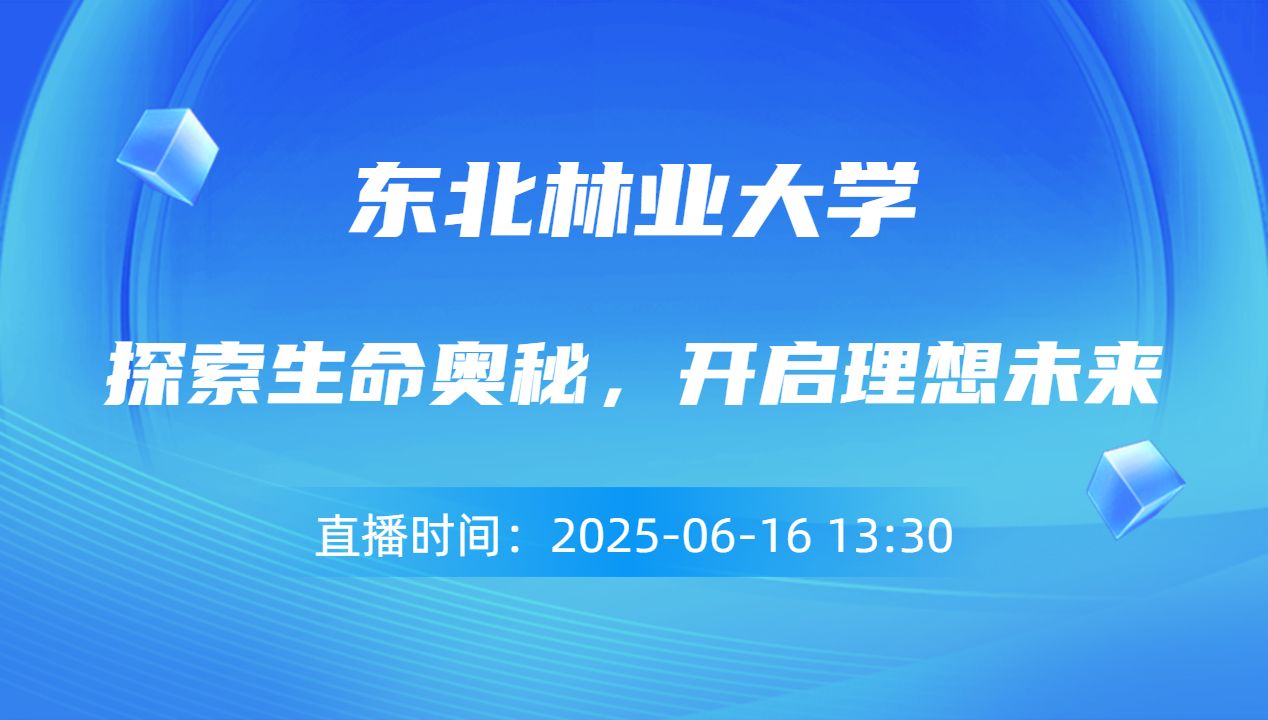 东北林业大学

探索生命奥秘，开启理想未来

直播时间：2025-06-16 13:30